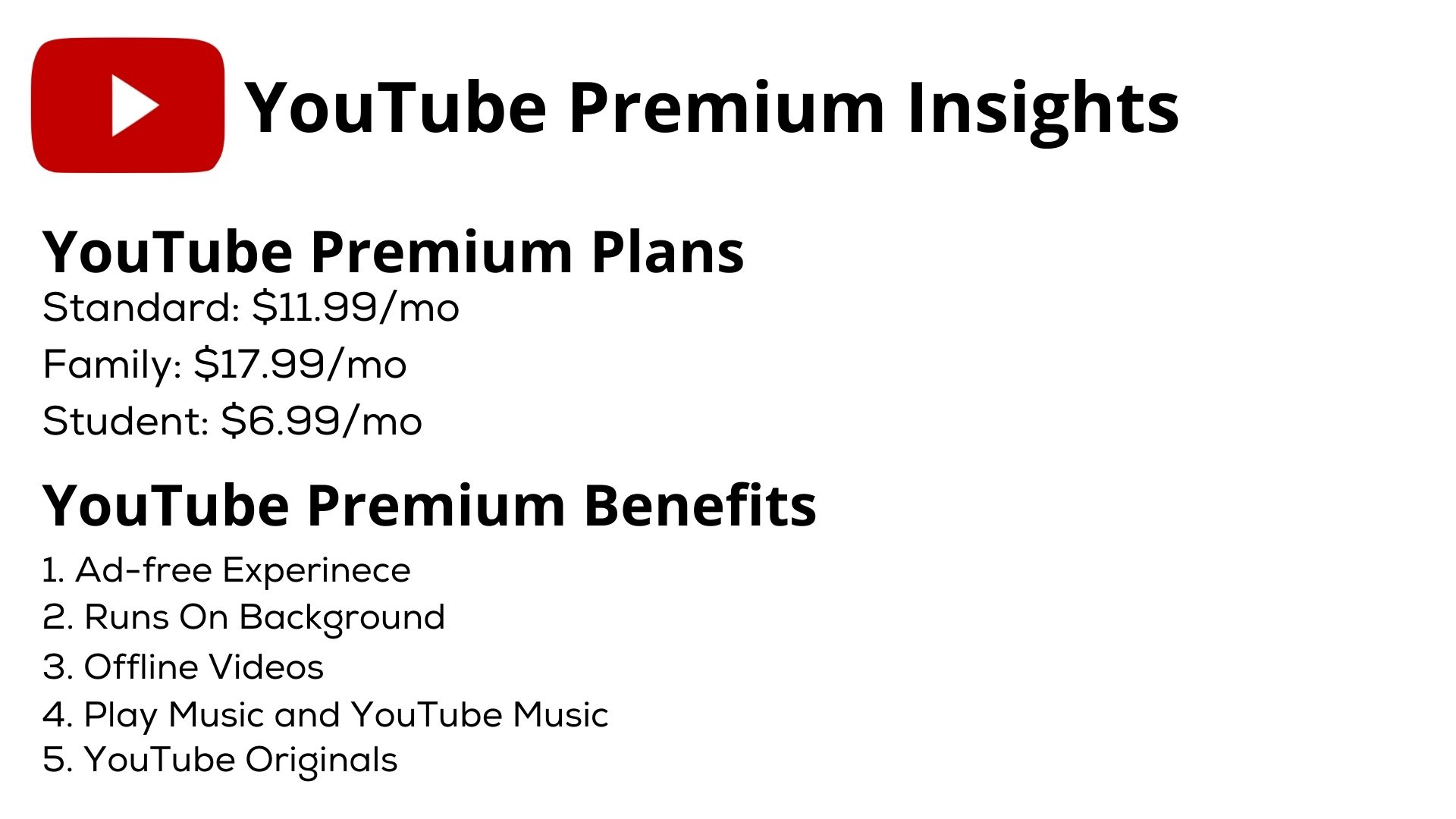 YouTube Premium Insights

YouTube Premium Plans
Standard: \$11.99/mo
Family: \$17.99/mo
Student: \$6.99/mo

YouTube Premium Benefits
1. Ad-free Experinece
2. Runs On Background
3. Offline Videos
4. Play Music and YouTube Music
5. YouTube Originals